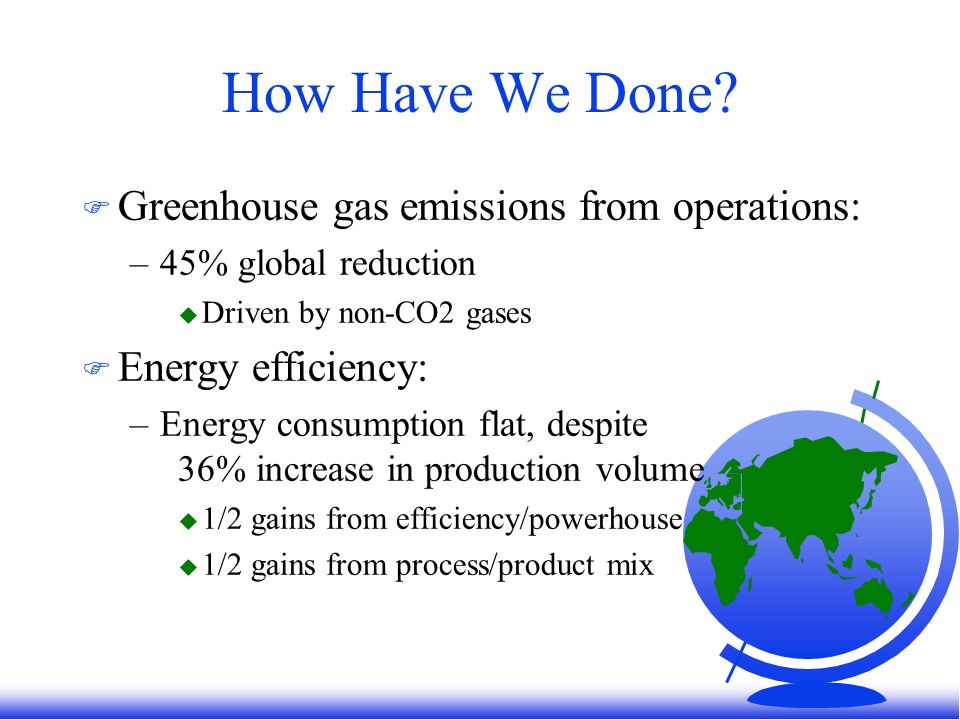 How Have We Done?

Greenhouse gas emissions from operations:

– 45% global reduction

Driven by non-CO2 gases

Energy efficiency:

– Energy consumption flat, despite 36% increase in production volume

1/2 gains from efficiency/powerhouse

1/2 gains from process/product mix